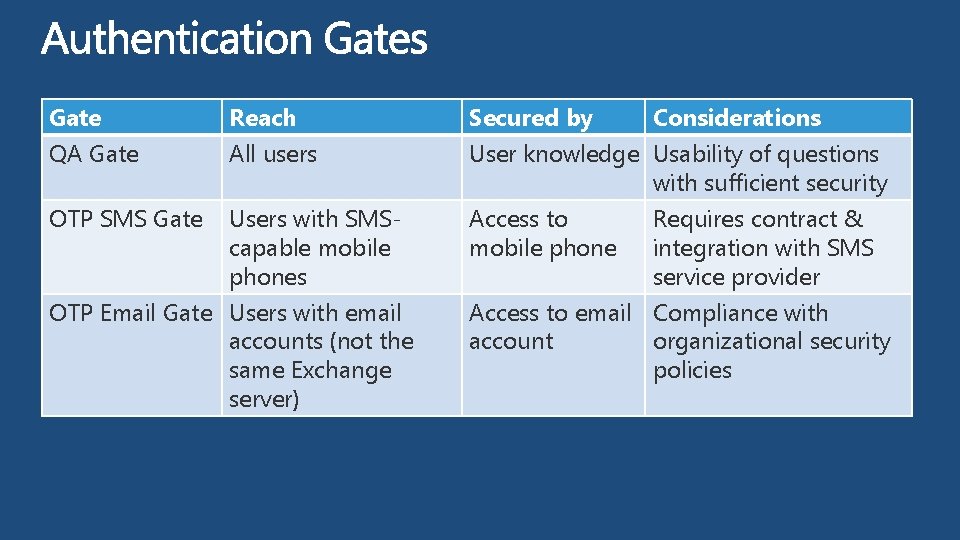 Authentication Gates

| Gate | Reach | Secured by | Considerations |
|---|---|---|---|
| QA Gate | All users | User knowledge | Usability of questions with sufficient security |
| OTP SMS Gate | Users with SMS-capable mobile phones | Access to mobile phone | Requires contract & integration with SMS service provider |
| OTP Email Gate | Users with email accounts (not the same Exchange server) | Access to email account | Compliance with organizational security policies |